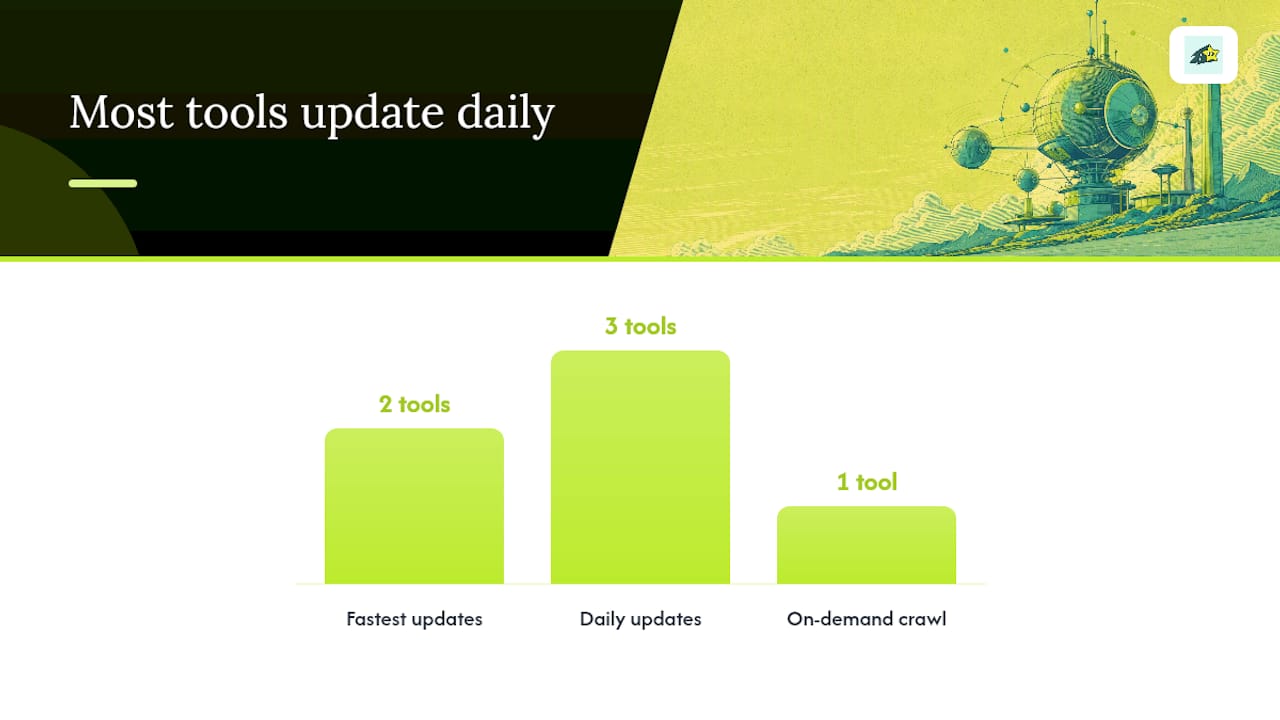 Most tools update daily

2 tools

3 tools

1 tool

Fastest updates

Daily updates

On-demand crawl